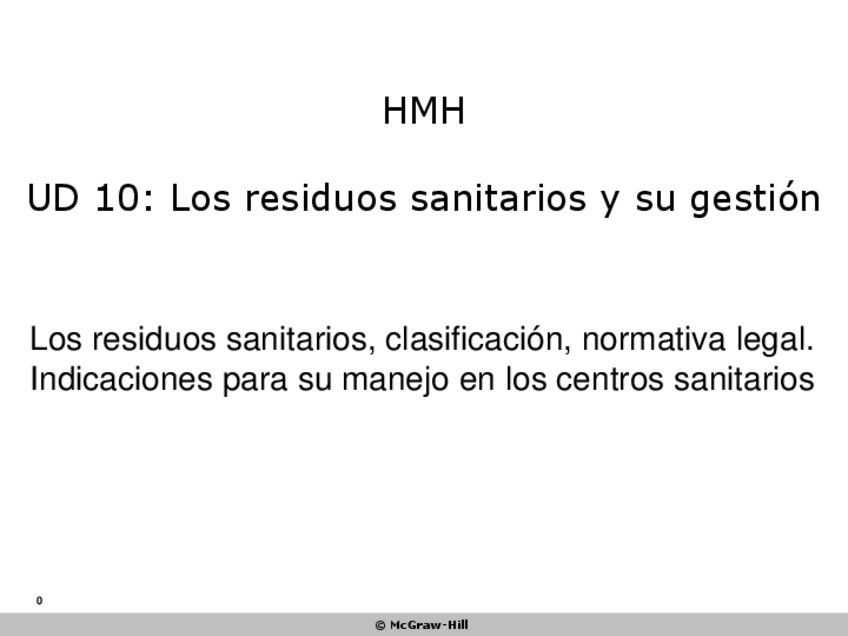 HMH

UD 10: Los residuos sanitarios y su gestión

Los residuos sanitarios, clasificación, normativa legal. Indicaciones para su manejo en los centros sanitarios

0

© McGraw-Hill